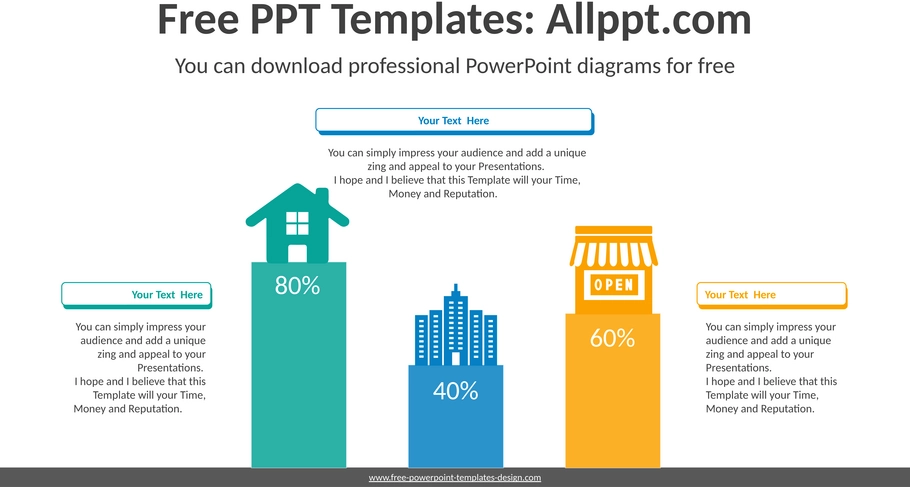 Free PPT Templates: Allppt.com

You can download professional PowerPoint diagrams for free

Your Text Here

You can simply impress your audience and add a unique zing and appeal to your Presentations.
I hope and I believe that this Template will your Time, Money and Reputation.

Your Text Here

You can simply impress your audience and add a unique zing and appeal to your Presentations.
I hope and I believe that this Template will your Time, Money and Reputation.

80%

40%

OPEN

60%

Your Text Here

You can simply impress your audience and add a unique zing and appeal to your Presentations.
I hope and I believe that this Template will your Time, Money and Reputation.

www.free-powerpoint-templates-design.com